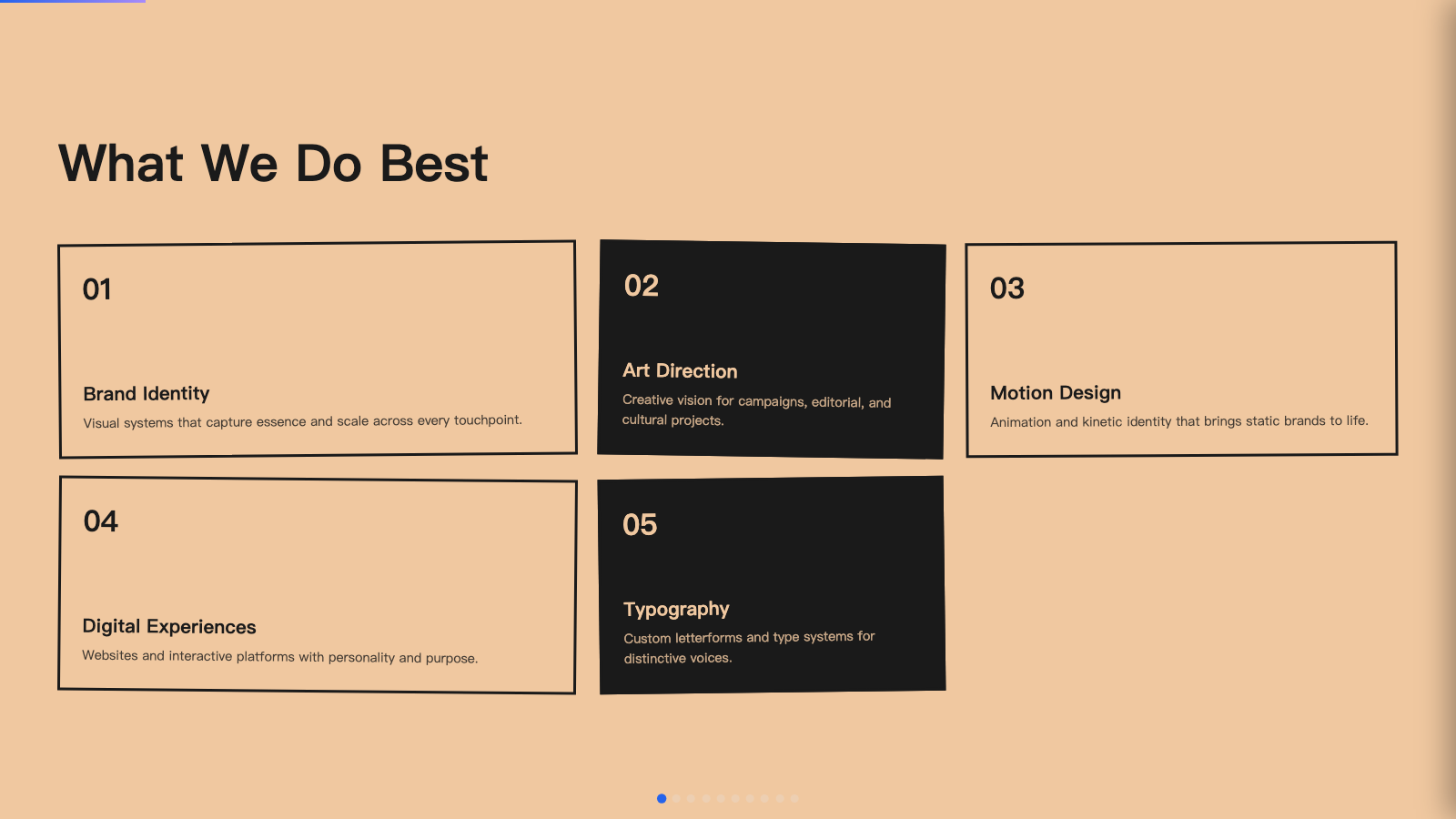 What We Do Best

01

Brand Identity

Visual systems that capture essence and scale across every touchpoint.

02

Art Direction

Creative vision for campaigns, editorial, and cultural projects.

03

Motion Design

Animation and kinetic identity that brings static brands to life.

04

Digital Experiences

Websites and interactive platforms with personality and purpose.

05

Typography

Custom letterforms and type systems for distinctive voices.